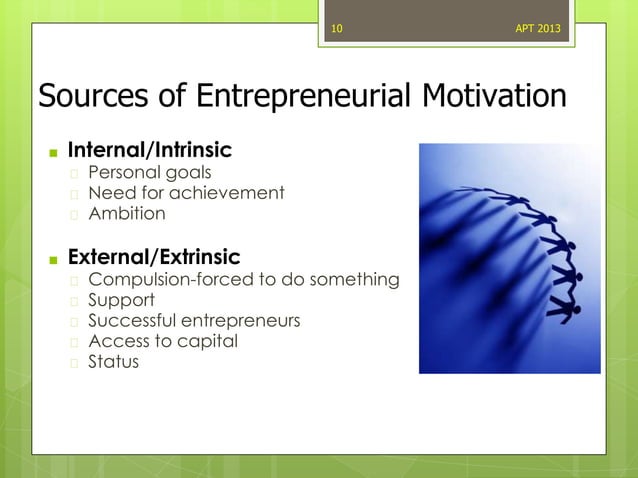 10 APT 2013

Sources of Entrepreneurial Motivation

Internal/Intrinsic
Personal goals
Need for achievement
Ambition

External/Extrinsic
Compulsion-forced to do something
Support
Successful entrepreneurs
Access to capital
Status